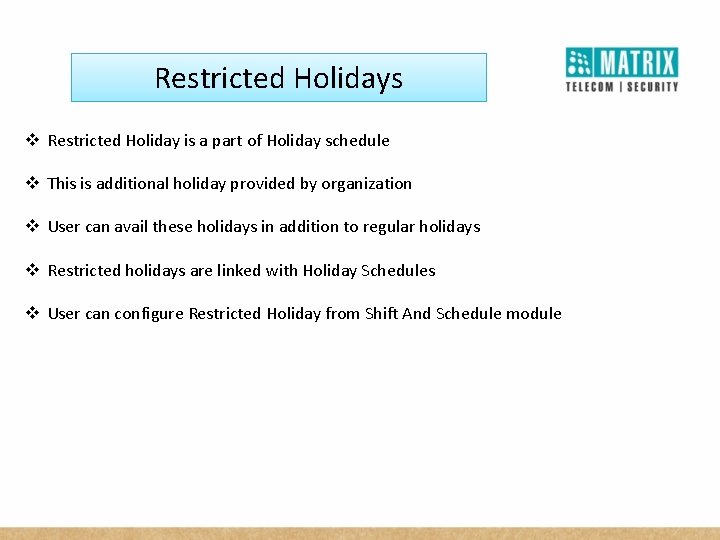 Restricted Holidays

MATRIX
TELECOM | SECURITY

❖ Restricted Holiday is a part of Holiday schedule

❖ This is additional holiday provided by organization

❖ User can avail these holidays in addition to regular holidays

❖ Restricted holidays are linked with Holiday Schedules

❖ User can configure Restricted Holiday from Shift And Schedule module